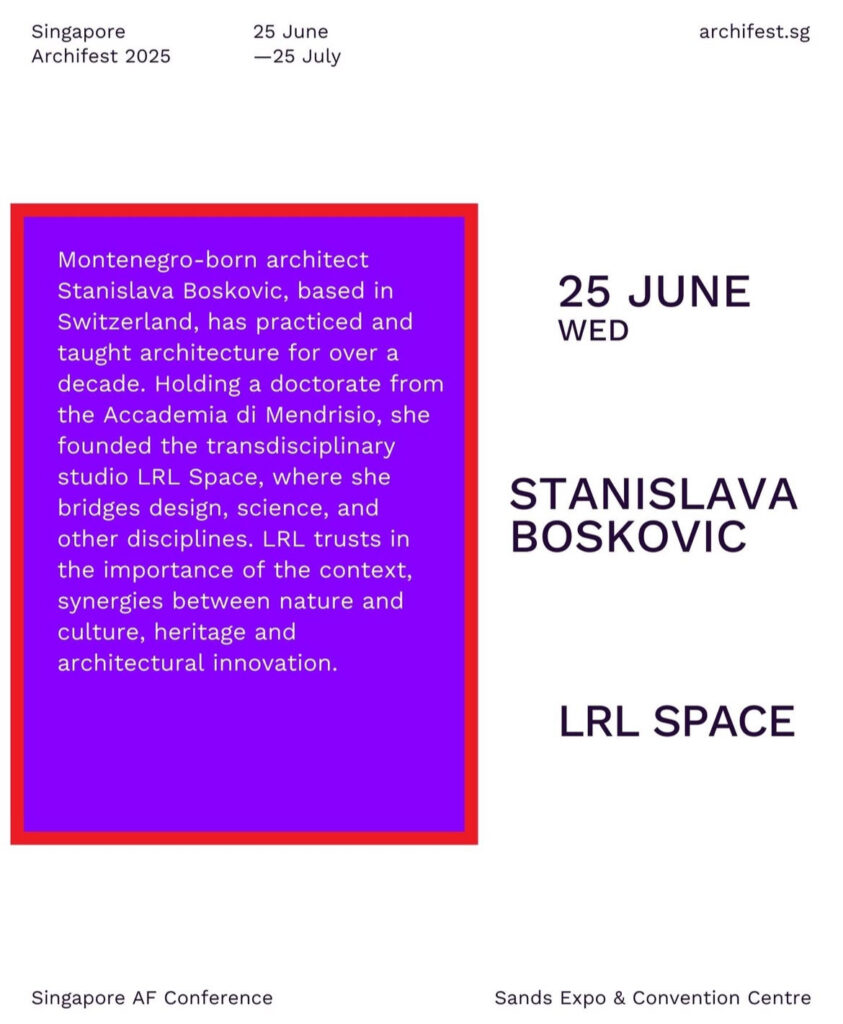 Singapore
Archifest 2025

25 June
—25 July

archifest.sg

Montenegro-born architect Stanislava Boskovic, based in Switzerland, has practiced and taught architecture for over a decade. Holding a doctorate from the Accademia di Mendrisio, she founded the transdisciplinary studio LRL Space, where she bridges design, science, and other disciplines. LRL trusts in the importance of the context, synergies between nature and culture, heritage and architectural innovation.

25 JUNE
WED

STANISLAVA
BOSKOVIC

LRL SPACE

Singapore AF Conference

Sands Expo & Convention Centre